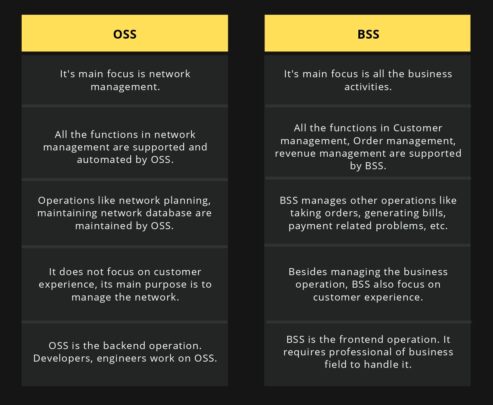 | OSS | BSS |
|---|---|
| It's main focus is network management. | It's main focus is all the business activities. |
| All the functions in network management are supported and automated by OSS. | All the functions in Customer management, Order management, revenue management are supported by BSS. |
| Operations like network planning, maintaining network database are maintained by OSS. | BSS manages other operations like taking orders, generating bills, payment related problems, etc. |
| It does not focus on customer experience, its main purpose is to manage the network. | Besides managing the business operation, BSS also focus on customer experience. |
| OSS is the backend operation. Developers, engineers work on OSS. | BSS is the frontend operation. It requires professional of business field to handle it. |